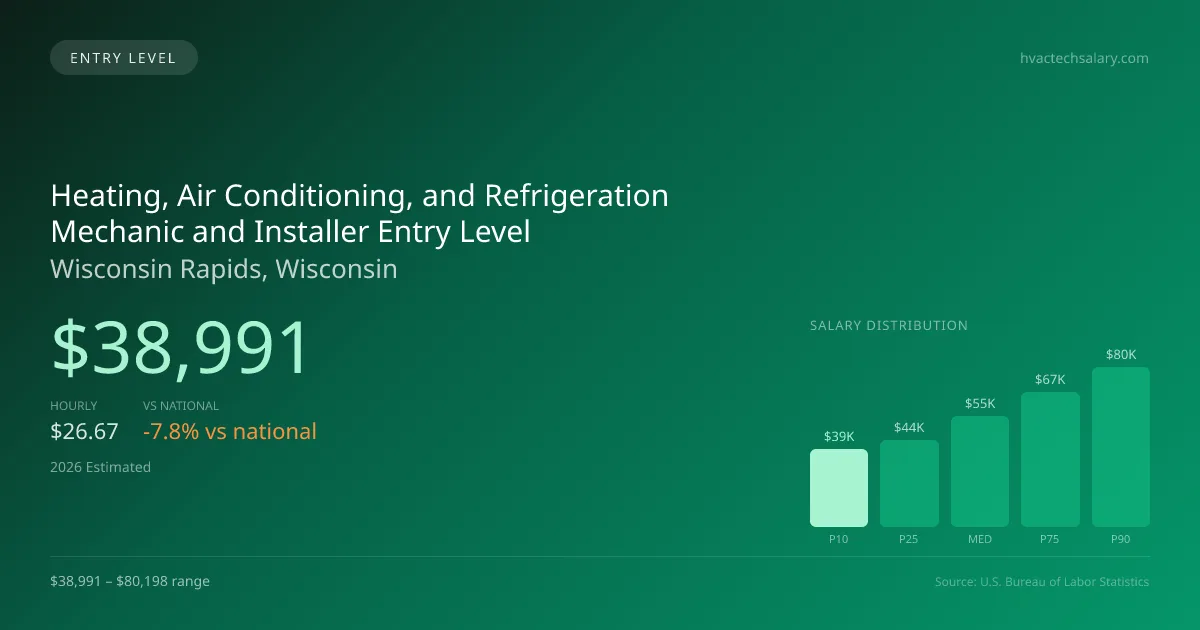 ENTRY LEVEL

hvactechsalary.com

Heating, Air Conditioning, and Refrigeration Mechanic and Installer Entry Level

Wisconsin Rapids, Wisconsin

$38,991

HOURLY
$26.67

VS NATIONAL
-7.8% vs national

2026 Estimated

SALARY DISTRIBUTION

$39K
$44K
$55K
$67K
$80K

P10
P25
MED
P75
P90

$38,991 – $80,198 range

Source: U.S. Bureau of Labor Statistics